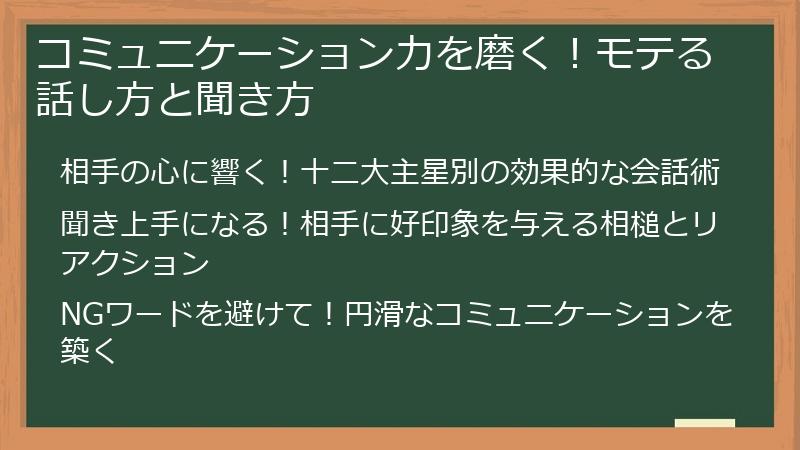 コミュニケーション力を磨く！モテる話し方と聞き方

相手の心に響く！十二大主星別の効果的な会話術

聞き上手になる！相手に好印象を与える相槌とリアクション

NGワードを避けて！円滑なコミュニケーションを築く